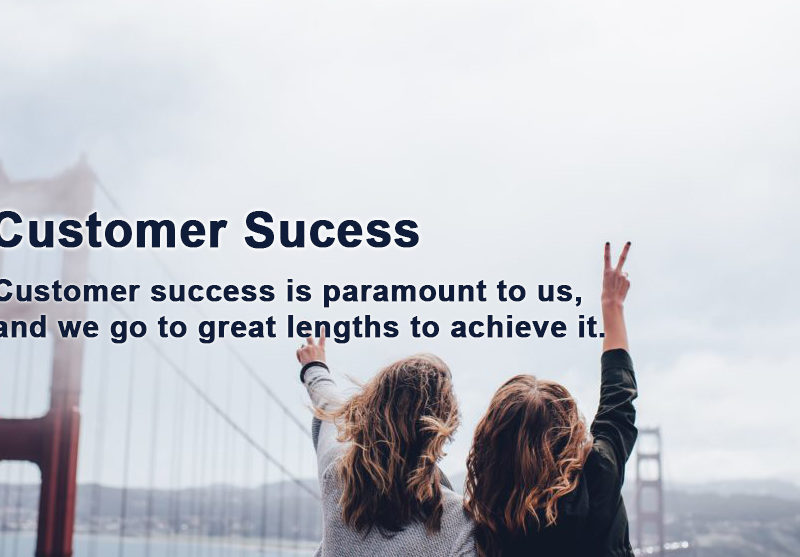 Customer Sucess

Customer success is paramount to us, and we go to great lengths to achieve it.